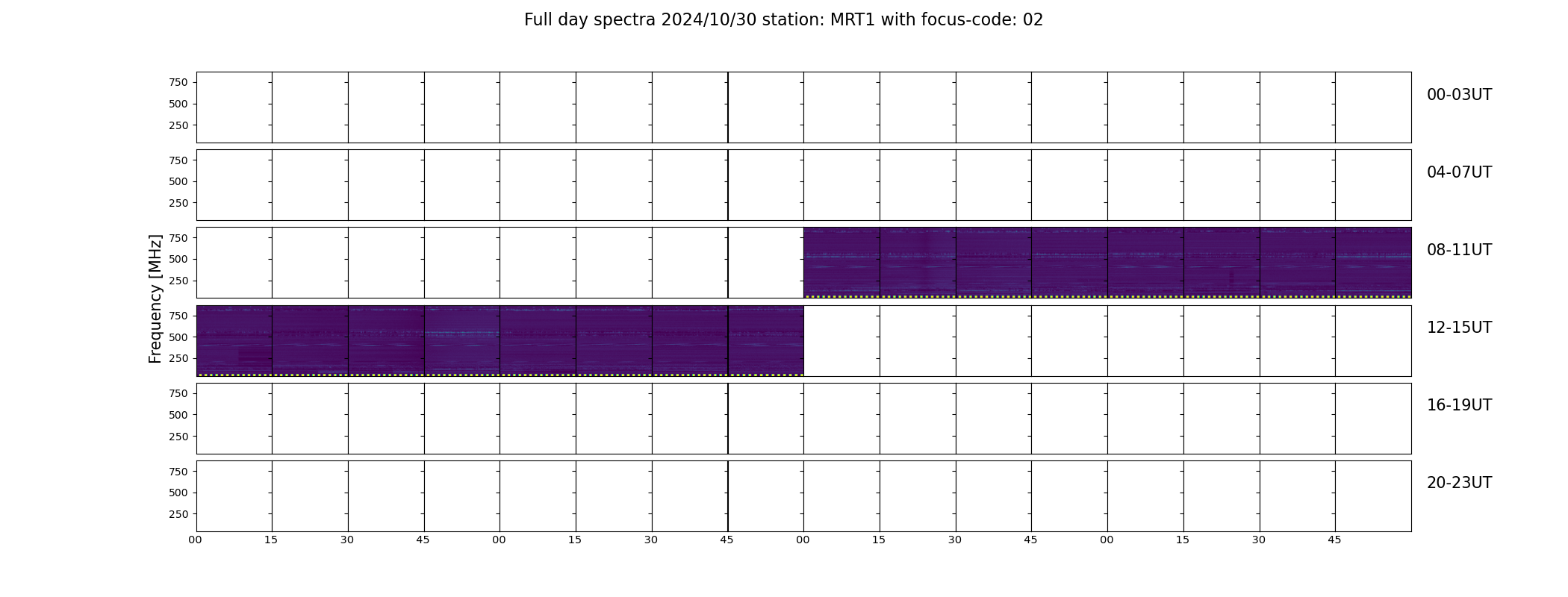 Full day spectra 2024/10/30 station: MRT1 with focus-code: 02

Frequency [MHz]

750
500
250
00-03UT

750
500
250
04-07UT

750
500
250
08-11UT

750
500
250
12-15UT

750
500
250
16-19UT

750
500
250
20-23UT

00 15 30 45 00 15 30 45 00 15 30 45 00 15 30 45